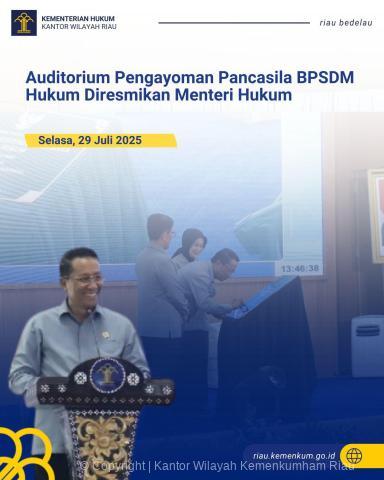 KEMENTERIAN HUKUM
KANTOR WILAYAH RIAU

riau bedelau

Auditorium Pengayoman Pancasila BPSDM Hukum Diresmikan Menteri Hukum

Selasa, 29 Juli 2025

13:46:38

riau.kemenkum.go.id

© Copyright | Kantor Wilayah Kemenkumham Riau